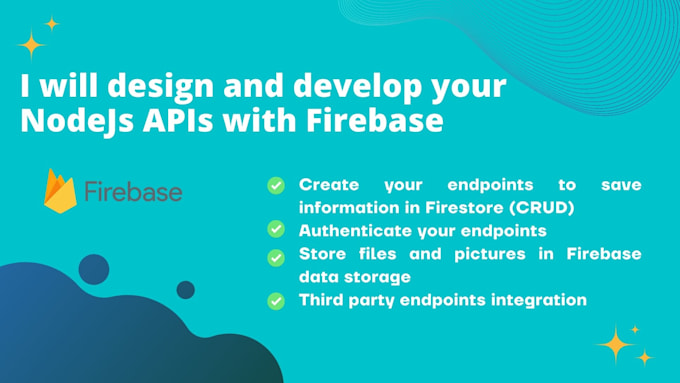 I will design and develop your NodeJs APIs with Firebase

Firebase

Create your endpoints to save information in Firestore (CRUD)
Authenticate your endpoints
Store files and pictures in Firebase data storage
Third party endpoints integration